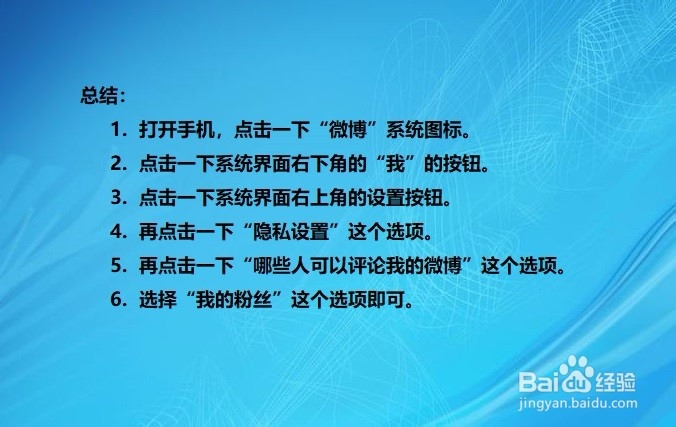 总结：

1. 打开手机，点击一下“微博”系统图标。
2. 点击一下系统界面右下角的“我”的按钮。
3. 点击一下系统界面右上角的设置按钮。
4. 再点击一下“隐私设置”这个选项。
5. 再点击一下“哪些人可以评论我的微博”这个选项。
6. 选择“我的粉丝”这个选项即可。

Baidu经验
jingyan.baidu.com